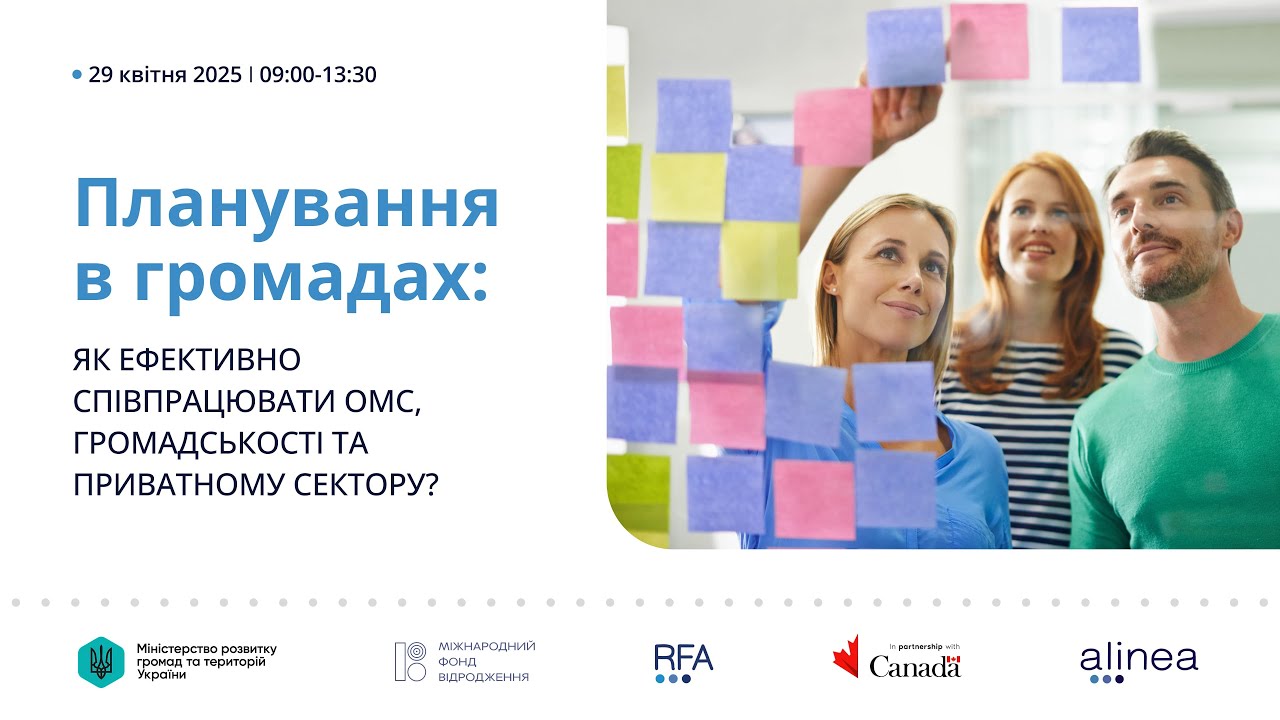 29 квітня 2025 | 09:00-13:30

Планування в громадах:

ЯК ЕФЕКТИВНО СПІВПРАЦЮВАТИ ОМС, ГРОМАДСЬКОСТІ ТА ПРИВАТНОМУ СЕКТОРУ?

Міністерство розвитку громад та територій України

МІЖНАРОДНИЙ ФОНД ВІДРОДЖЕННЯ

RFA

In partnership with Canada

alinea